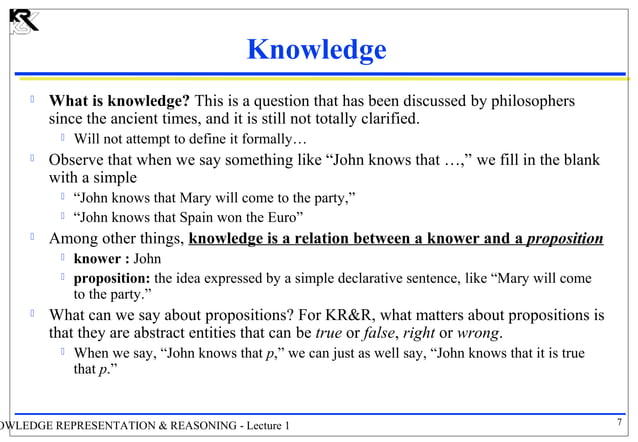 KR

Knowledge

What is knowledge? This is a question that has been discussed by philosophers since the ancient times, and it is still not totally clarified.

Will not attempt to define it formally…

Observe that when we say something like “John knows that …,” we fill in the blank with a simple

“John knows that Mary will come to the party,”

“John knows that Spain won the Euro”

Among other things, knowledge is a relation between a knower and a proposition

knower : John

proposition: the idea expressed by a simple declarative sentence, like “Mary will come to the party.”

What can we say about propositions? For KR&R, what matters about propositions is that they are abstract entities that can be true or false, right or wrong.

When we say, “John knows that p,” we can just as well say, “John knows that it is true that p.”

OWLEDGE REPRESENTATION & REASONING - Lecture 1

7